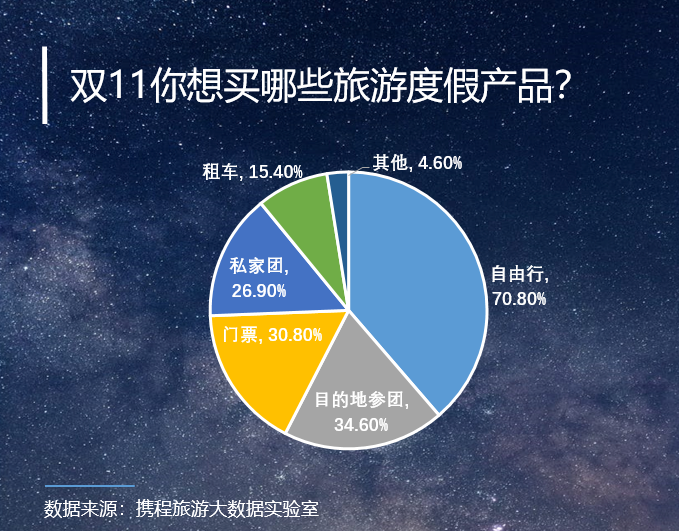 双11你想买哪些旅游度假产品?

租车, 15.40%

其他, 4.60%

私家团, 26.90%

自由行, 70.80%

门票, 30.80%

目的地参团, 34.60%

数据来源：携程旅游大数据实验室